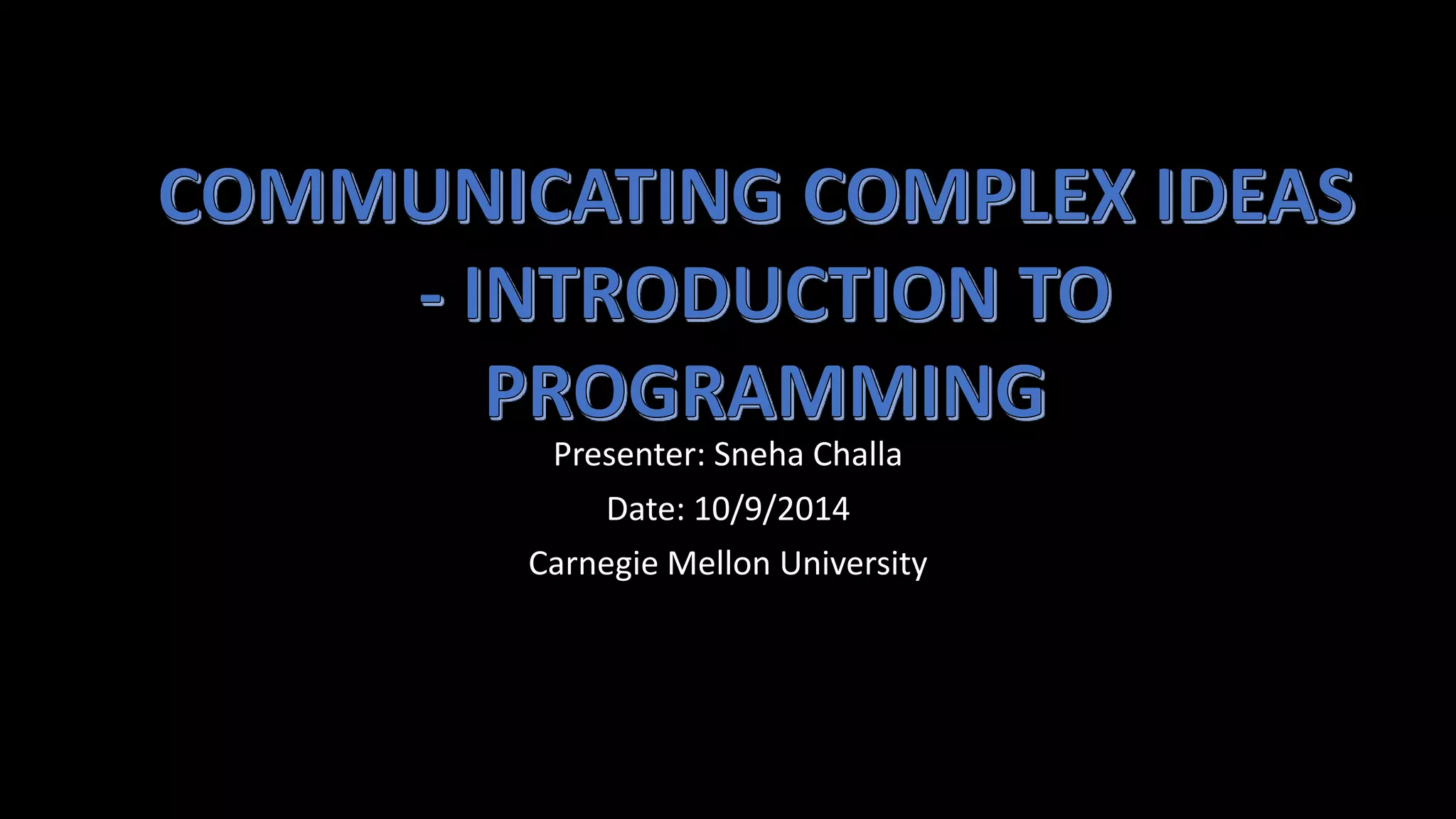 COMMUNICATING COMPLEX IDEAS - INTRODUCTION TO PROGRAMMING

Presenter: Sneha Challa

Date: 10/9/2014

Carnegie Mellon University